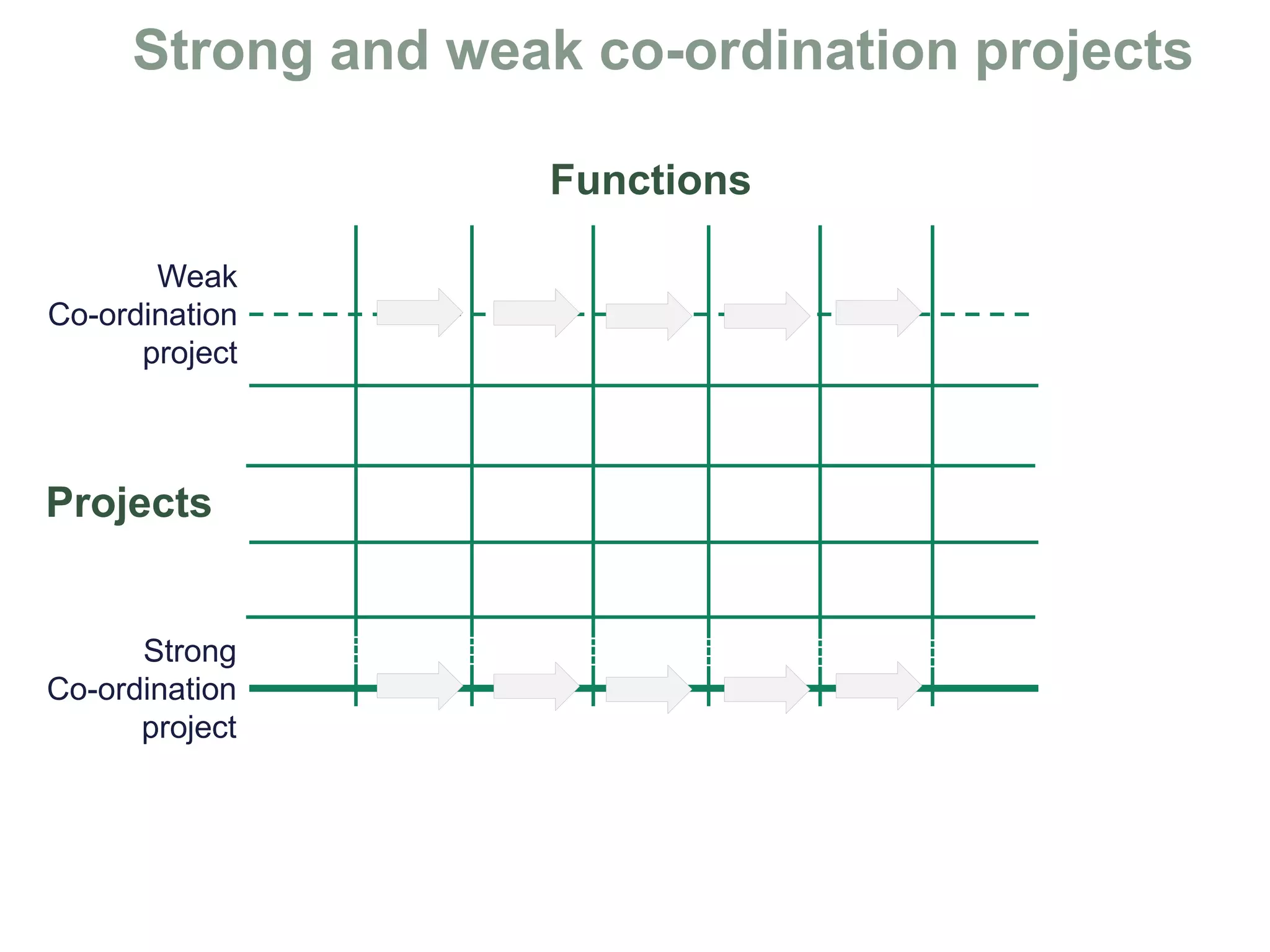 Strong and weak co-ordination projects

Functions

Weak Co-ordination project

Projects

Strong Co-ordination project